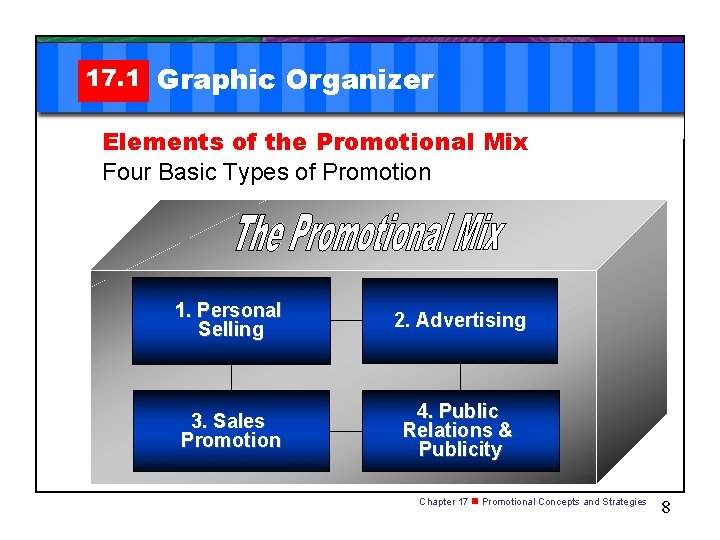 17.1 Graphic Organizer

Elements of the Promotional Mix
Four Basic Types of Promotion

The Promotional Mix

1. Personal Selling

2. Advertising

3. Sales Promotion

4. Public Relations & Publicity

Chapter 17 ■ Promotional Concepts and Strategies

8